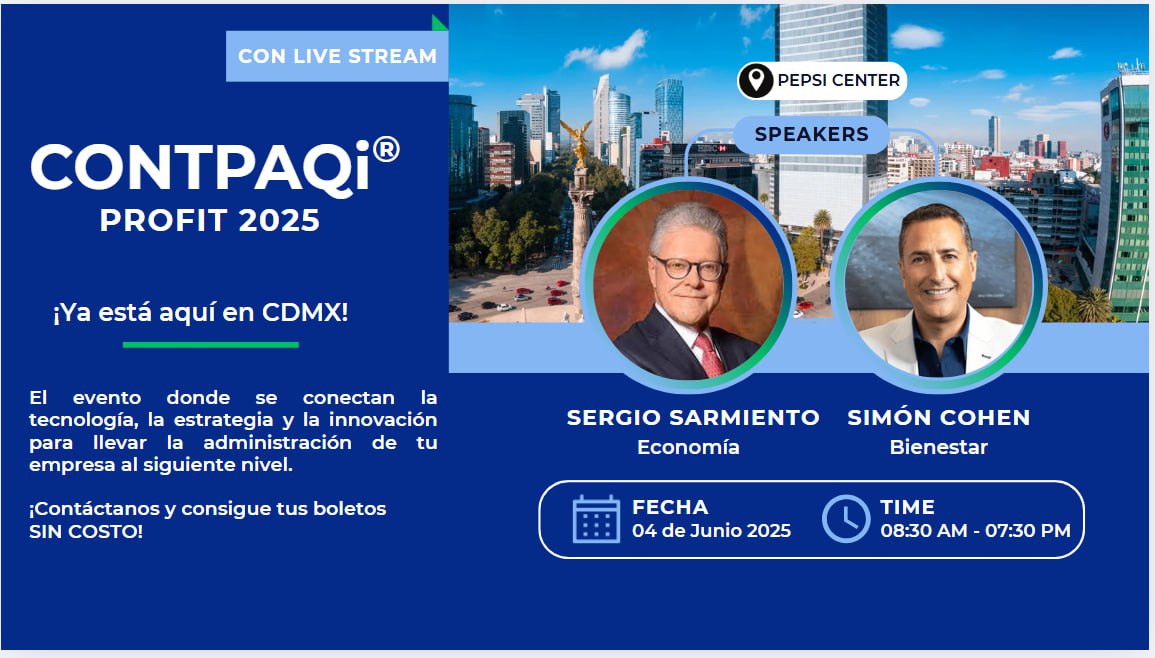 CON LIVE STREAM

CONTPAQi®
PROFIT 2025

¡Ya está aquí en CDMX!

El evento donde se conectan la tecnología, la estrategia y la innovación para llevar la administración de tu empresa al siguiente nivel.

¡Contáctanos y consigue tus boletos SIN COSTO!

PEPSI CENTER

SPEAKERS

SERGIO SARMIENTO
Economía

SIMÓN COHEN
Bienestar

FECHA
04 de Junio 2025

TIME
08:30 AM - 07:30 PM